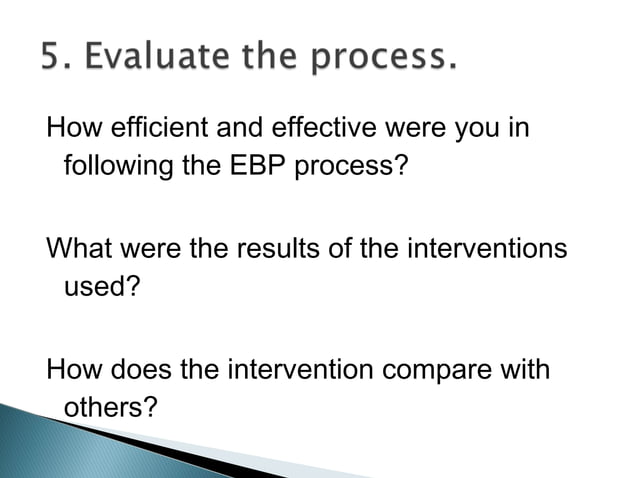 5. Evaluate the process.

How efficient and effective were you in following the EBP process?

What were the results of the interventions used?

How does the intervention compare with others?